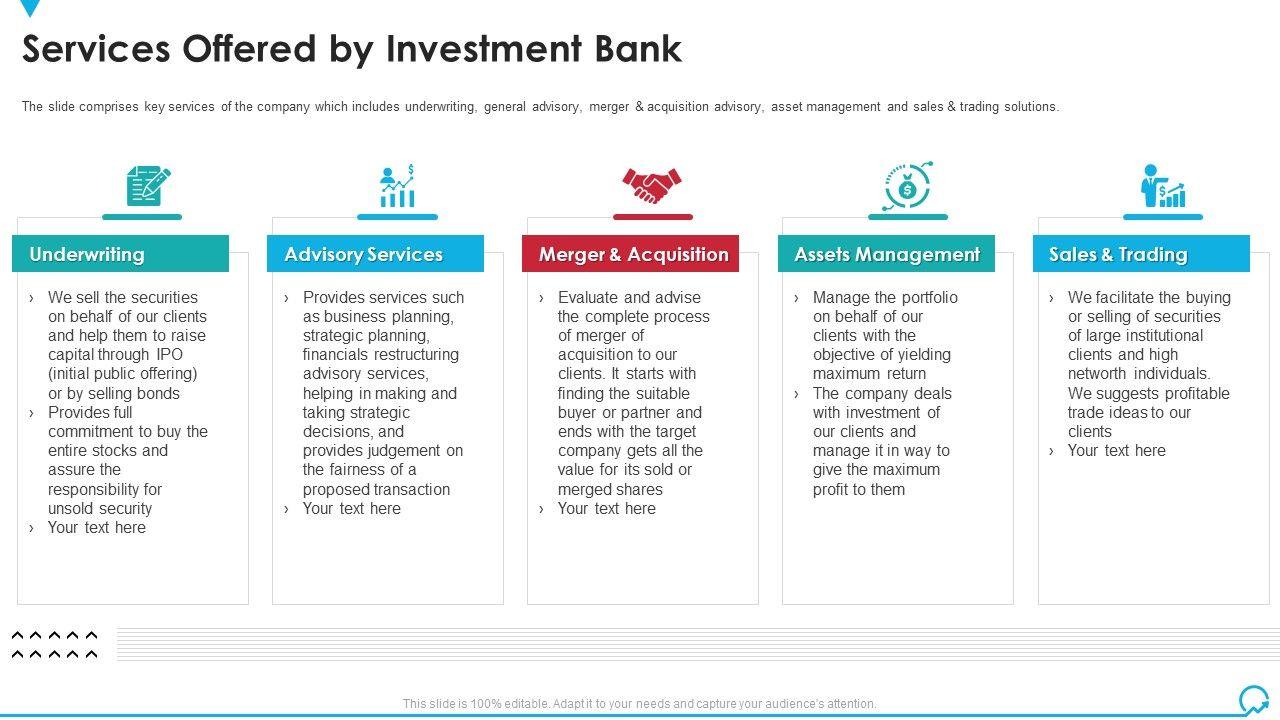 Services Offered by Investment Bank

The slide comprises key services of the company which includes underwriting, general advisory, merger & acquisition advisory, asset management and sales & trading solutions.

Underwriting

› We sell the securities on behalf of our clients and help them to raise capital through IPO (initial public offering) or by selling bonds
› Provides full commitment to buy the entire stocks and assure the responsibility for unsold security
› Your text here

Advisory Services

› Provides services such as business planning, strategic planning, financials restructuring advisory services, helping in making and taking strategic decisions, and provides judgement on the fairness of a proposed transaction
› Your text here

Merger & Acquisition

› Evaluate and advise the complete process of merger of acquisition to our clients. It starts with finding the suitable buyer or partner and ends with the target company gets all the value for its sold or merged shares
› Your text here

Assets Management

› Manage the portfolio on behalf of our clients with the objective of yielding maximum return
› The company deals with investment of our clients and manage it in way to give the maximum profit to them

Sales & Trading

› We facilitate the buying or selling of securities of large institutional clients and high networth individuals. We suggests profitable trade ideas to our clients
› Your text here

This slide is 100% editable. Adapt it to your needs and capture your audience's attention.